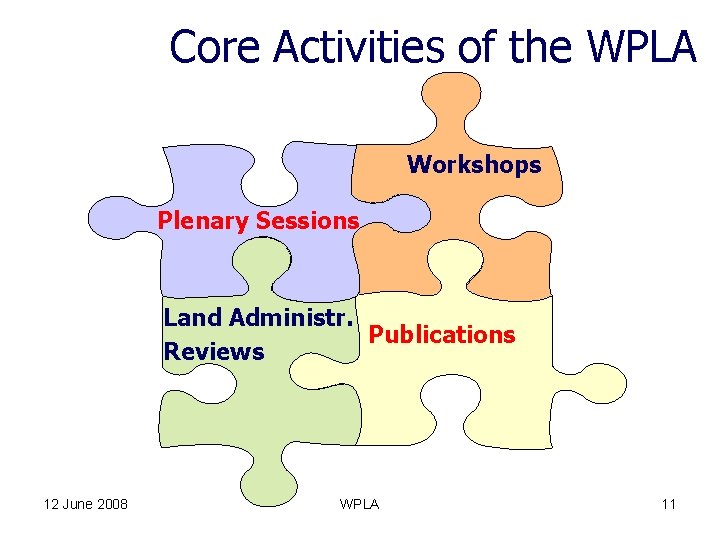 Core Activities of the WPLA

Workshops

Plenary Sessions

Land Administr. Reviews

Publications

12 June 2008

WPLA

11